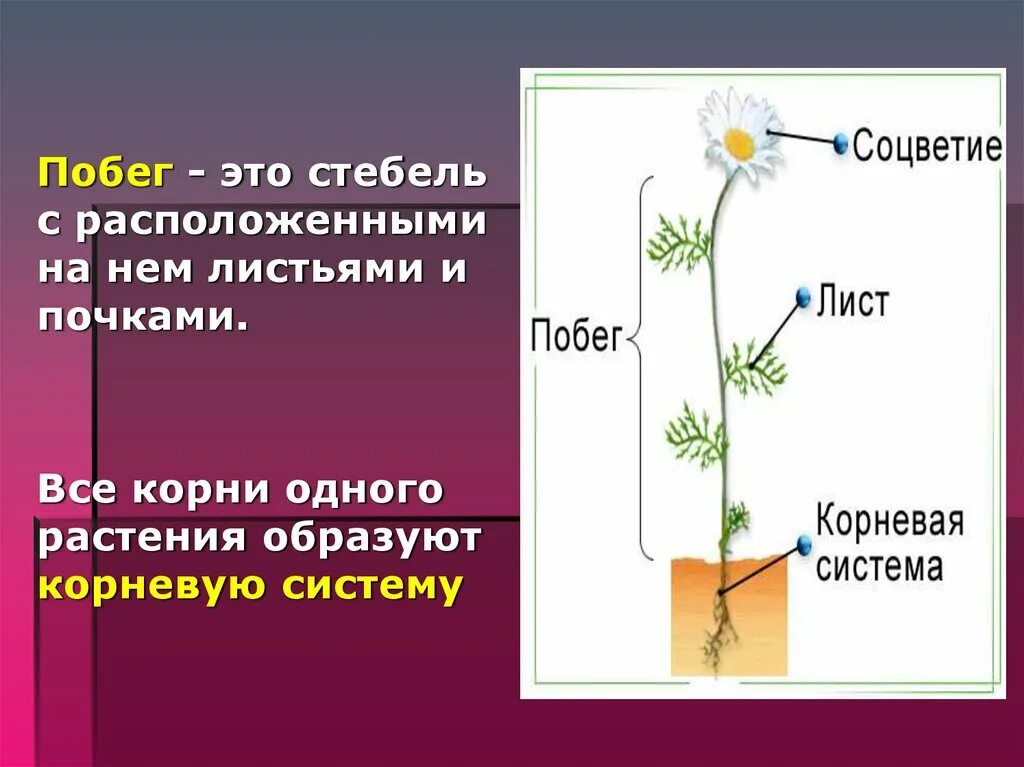 Побег - это стебель с расположенными на нем листьями и почками.

Все корни одного растения образуют корневую систему

Соцветие

Лист

Побег

Корневая система